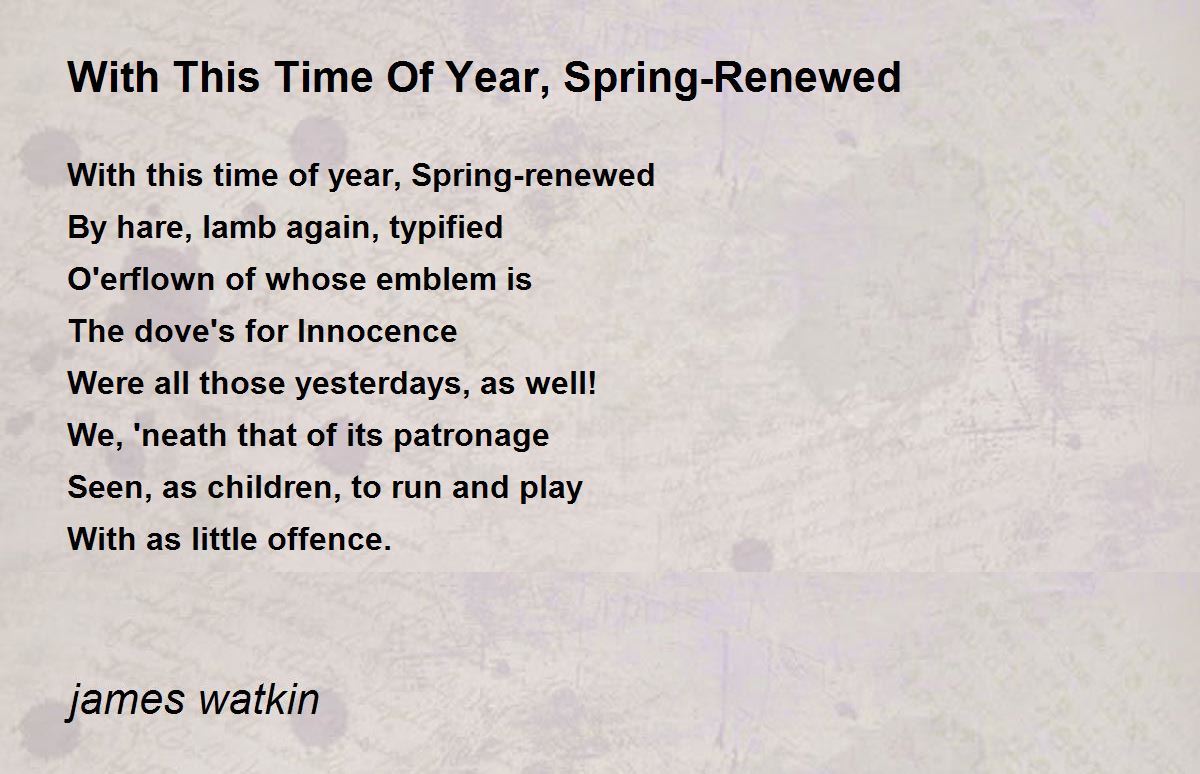 With This Time Of Year, Spring-Renewed

With this time of year, Spring-renewed
By hare, lamb again, typified
O'erflown of whose emblem is
The dove's for Innocence
Were all those yesterdays, as well!
We, 'neath that of its patronage
Seen, as children, to run and play
With as little offence.

james watkin